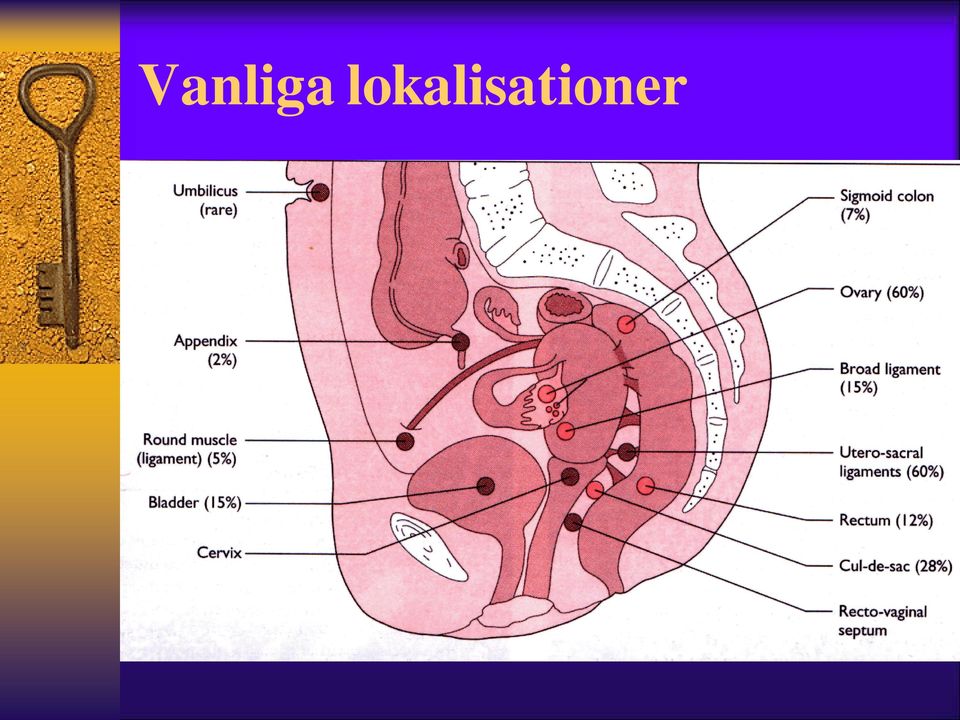 Vanliga lokalisationer

Umbilicus (rare)

Appendix (2%)

Round muscle (ligament) (5%)

Bladder (15%)

Cervix

Sigmoid colon (7%)

Ovary (60%)

Broad ligament (15%)

Utero-sacral ligaments (60%)

Rectum (12%)

Cul-de-sac (28%)

Recto-vaginal septum